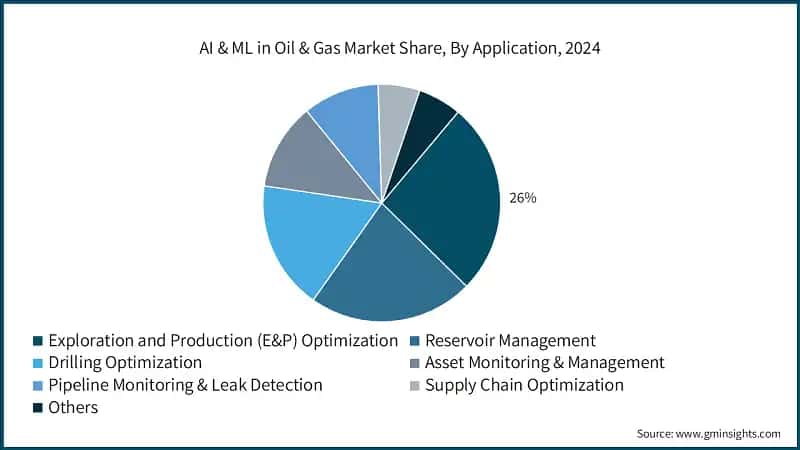 AI & ML in Oil & Gas Market Share, By Application, 2024

26%

Exploration and Production (E&P) Optimization
Reservoir Management
Drilling Optimization
Asset Monitoring & Management
Pipeline Monitoring & Leak Detection
Supply Chain Optimization
Others

Source: www.gminsights.com